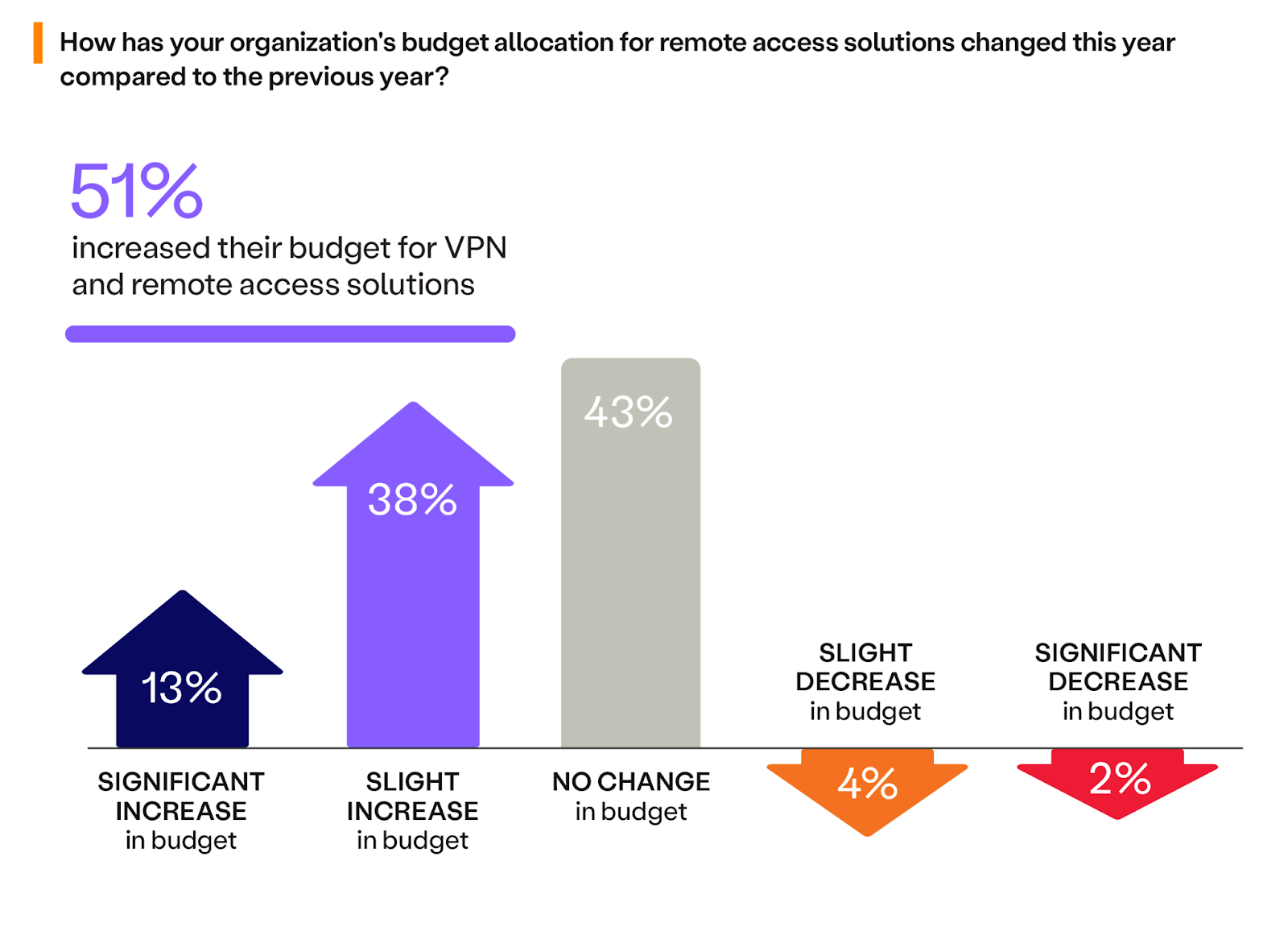 How has your organization's budget allocation for remote access solutions changed this year compared to the previous year?

51%
increased their budget for VPN and remote access solutions

13%
SIGNIFICANT INCREASE in budget

38%
SLIGHT INCREASE in budget

43%
NO CHANGE in budget

SLIGHT DECREASE in budget
4%

SIGNIFICANT DECREASE in budget
2%